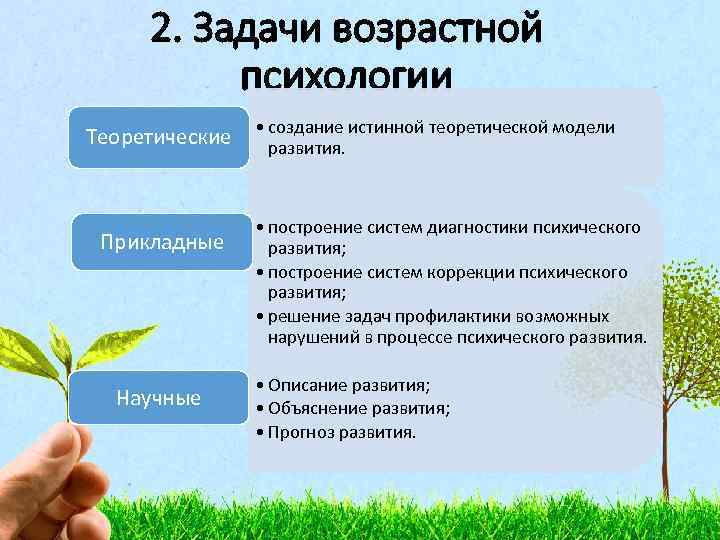 2. Задачи возрастной психологии

Теоретические

• создание истинной теоретической модели развития.

Прикладные

• построение систем диагностики психического развития;
• построение систем коррекции психического развития;
• решение задач профилактики возможных нарушений в процессе психического развития.

Научные

• Описание развития;
• Объяснение развития;
• Прогноз развития.